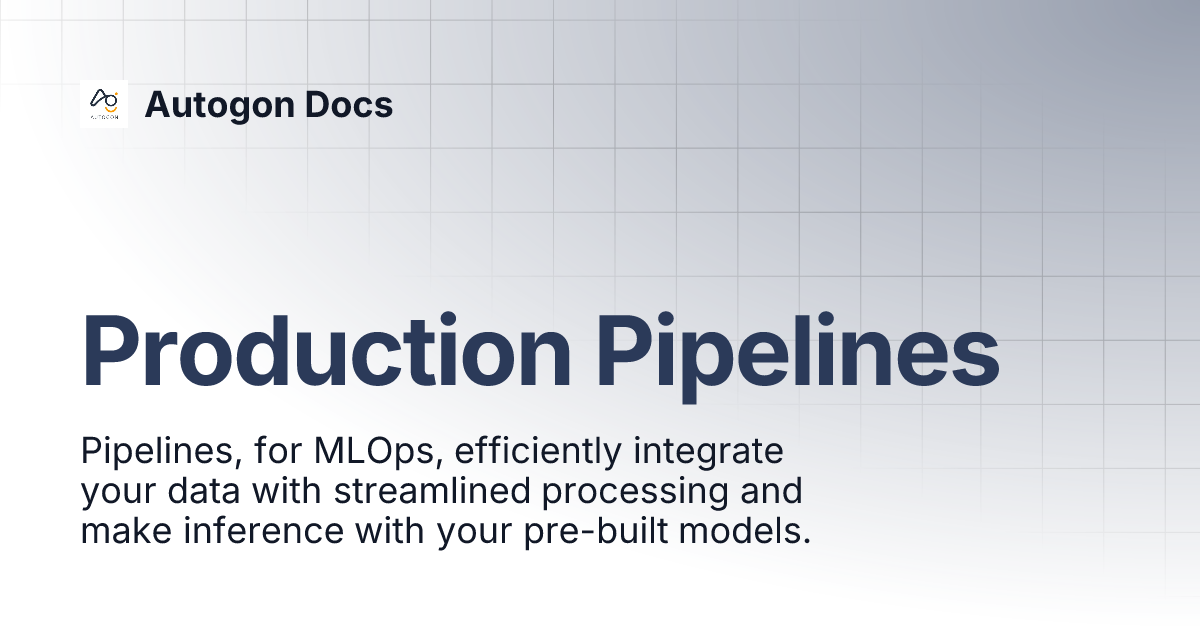 AUTOGON

Autogon Docs

Production Pipelines

Pipelines, for MLOps, efficiently integrate your data with streamlined processing and make inference with your pre-built models.